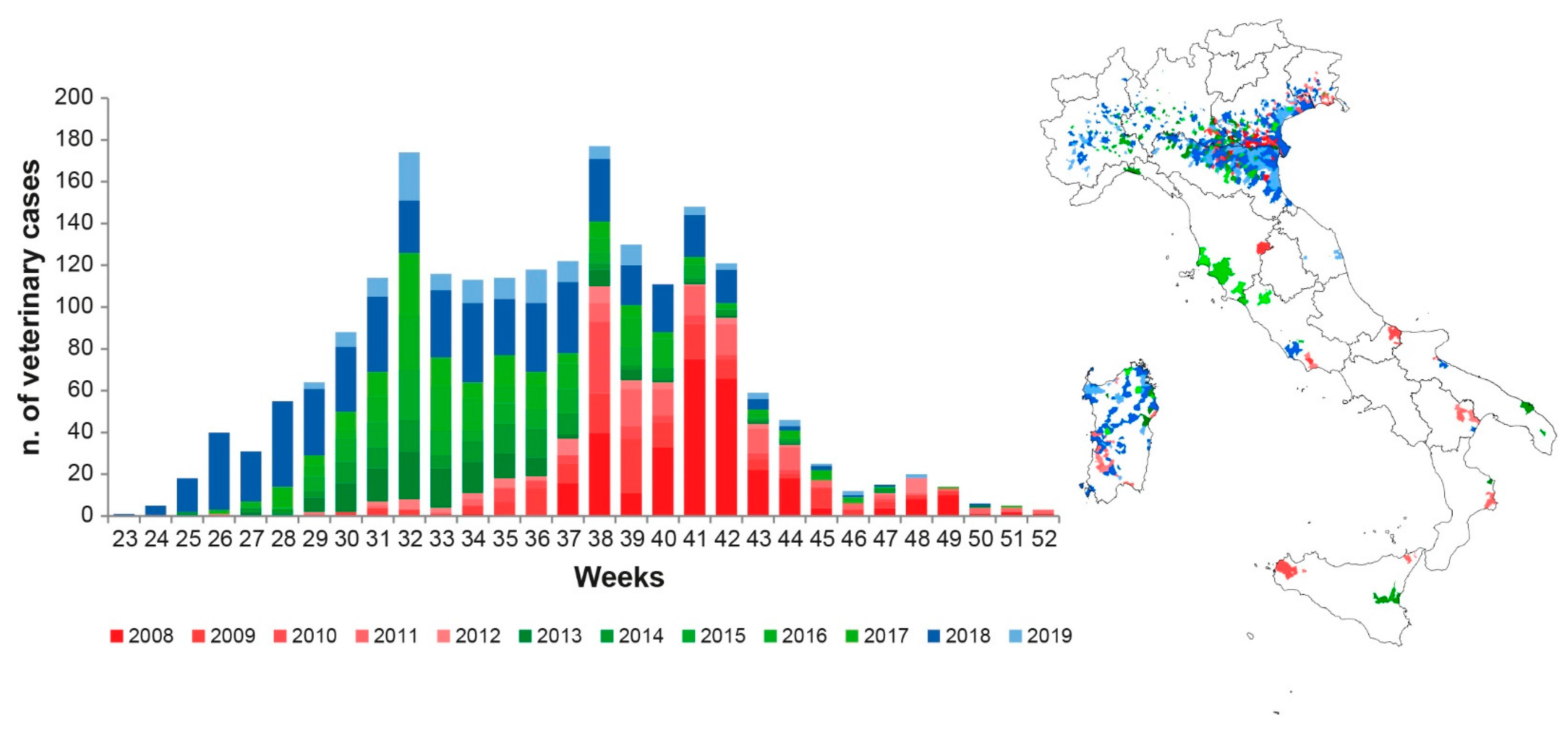 n. of veterinary cases

200
180
160
140
120
100
80
60
40
20
0

23 24 25 26 27 28 29 30 31 32 33 34 35 36 37 38 39 40 41 42 43 44 45 46 47 48 49 50 51 52

Weeks

2008 2009 2010 2011 2012 2013 2014 2015 2016 2017 2018 2019